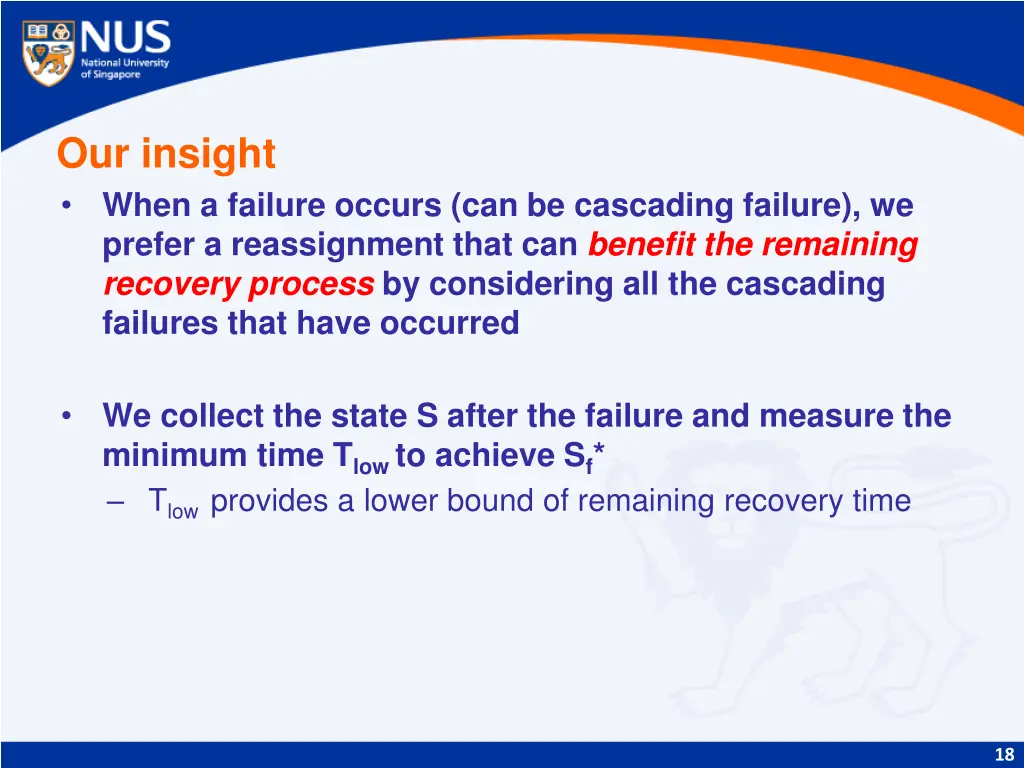 NUS
National University of Singapore

Our insight

• When a failure occurs (can be cascading failure), we prefer a reassignment that can benefit the remaining recovery process by considering all the cascading failures that have occurred

• We collect the state S after the failure and measure the minimum time $T_{low}$ to achieve $S_f$*
– $T_{low}$ provides a lower bound of remaining recovery time

18